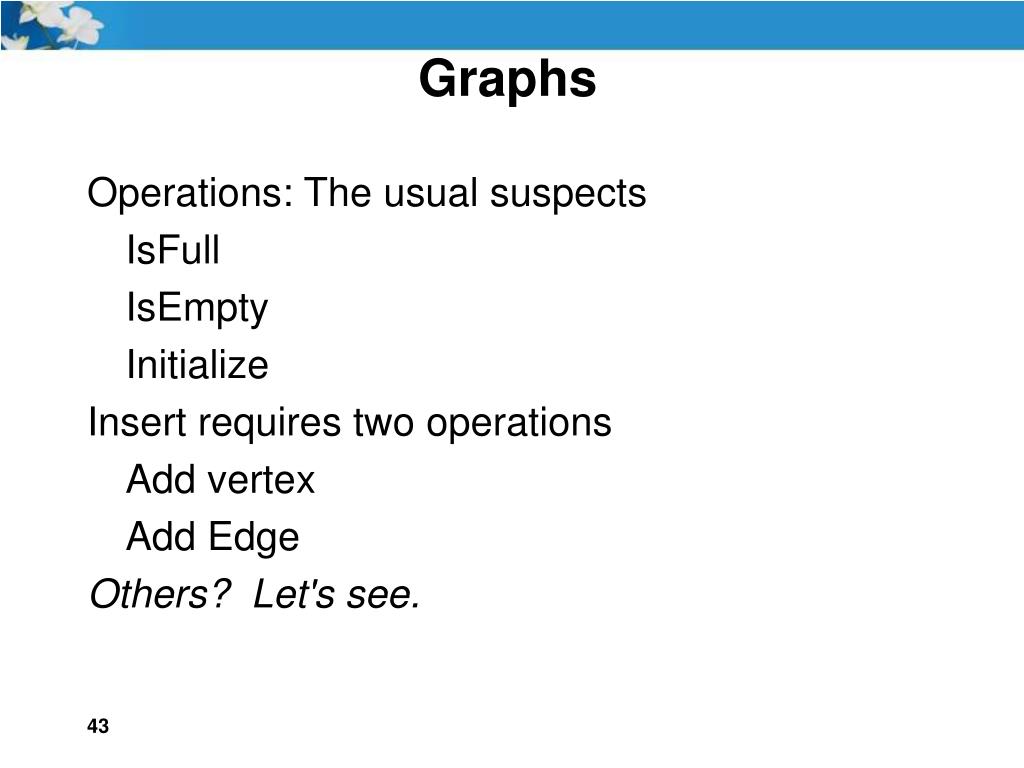 Graphs

Operations: The usual suspects

IsFull

IsEmpty

Initialize

Insert requires two operations

Add vertex

Add Edge

Others? Let's see.

43